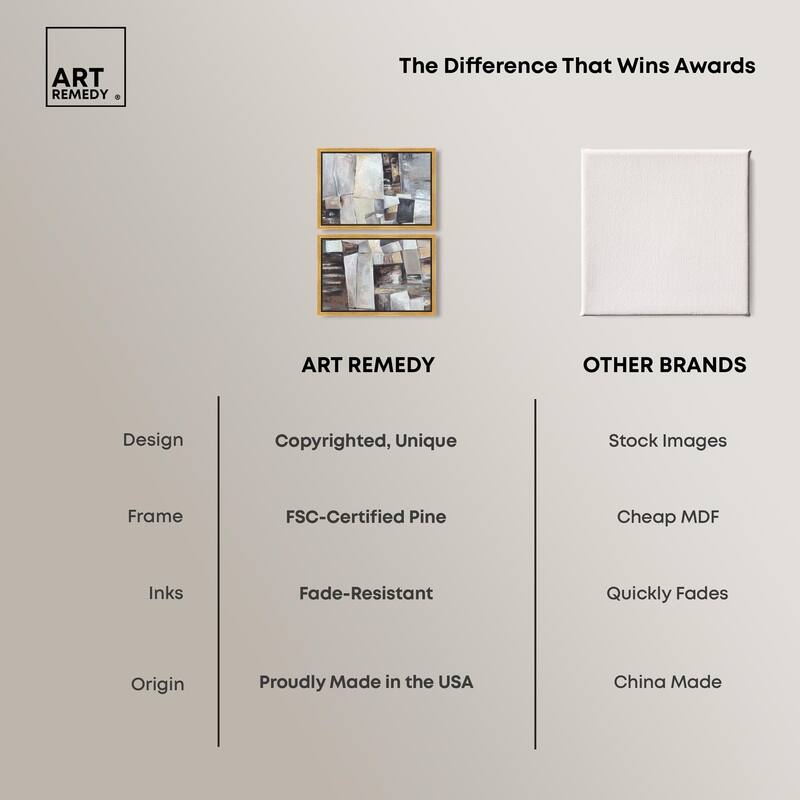 ART REMEDY ®

The Difference That Wins Awards

| | ART REMEDY | OTHER BRANDS |
|---|---|---|
| Design | Copyrighted, Unique | Stock Images |
| Frame | FSC-Certified Pine | Cheap MDF |
| Inks | Fade-Resistant | Quickly Fades |
| Origin | Proudly Made in the USA | China Made |